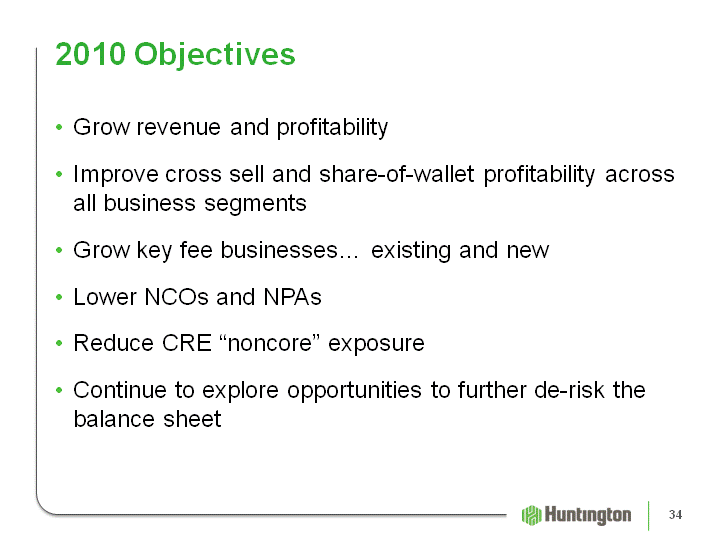 2010 Objectives

• Grow revenue and profitability

• Improve cross sell and share-of-wallet profitability across all business segments

• Grow key fee businesses… existing and new

• Lower NCOs and NPAs

• Reduce CRE “noncore” exposure

• Continue to explore opportunities to further de-risk the balance sheet

Huntington

34